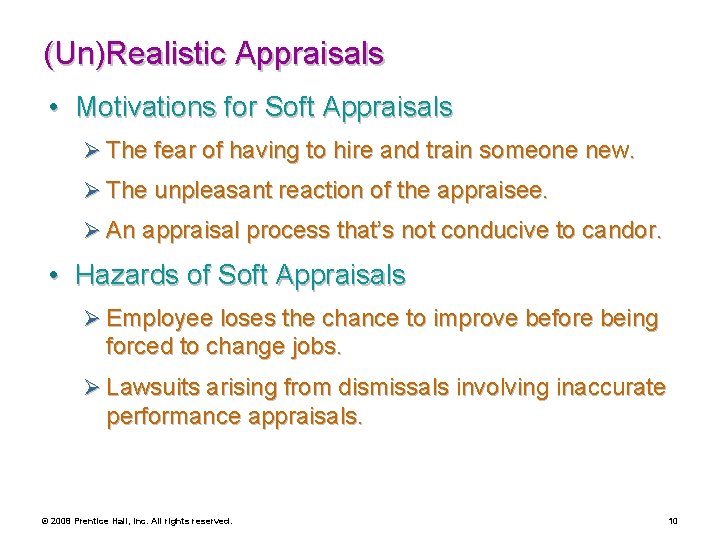 (Un)Realistic Appraisals

• Motivations for Soft Appraisals

➢ The fear of having to hire and train someone new.

➢ The unpleasant reaction of the appraisee.

➢ An appraisal process that's not conducive to candor.

• Hazards of Soft Appraisals

➢ Employee loses the chance to improve before being forced to change jobs.

➢ Lawsuits arising from dismissals involving inaccurate performance appraisals.

© 2008 Prentice Hall, Inc. All rights reserved.

10